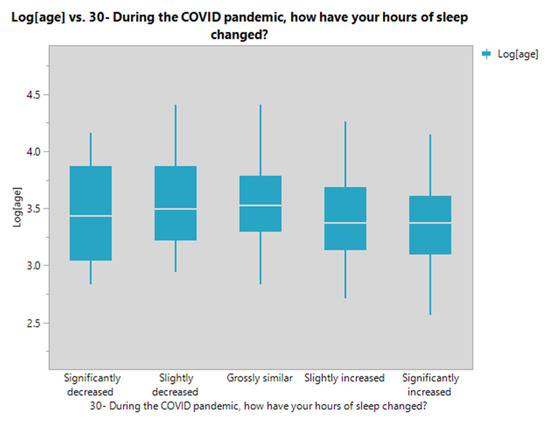 Log[age] vs. 30- During the COVID pandemic, how have your hours of sleep changed?

Log[age]

4.5
4.0
3.5
3.0
2.5

Log[age]

Significantly decreased
Slightly decreased
Grossly similar
Slightly increased
Significantly increased

30- During the COVID pandemic, how have your hours of sleep changed?